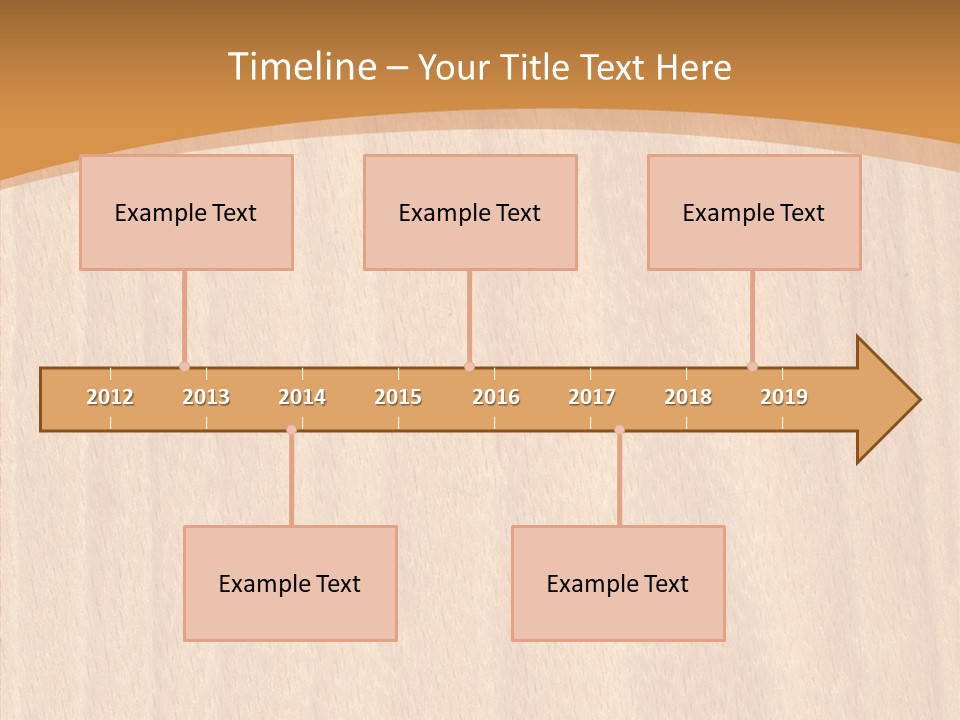 Timeline – Your Title Text Here

Example Text

Example Text

Example Text

2012 2013 2014 2015 2016 2017 2018 2019

Example Text

Example Text